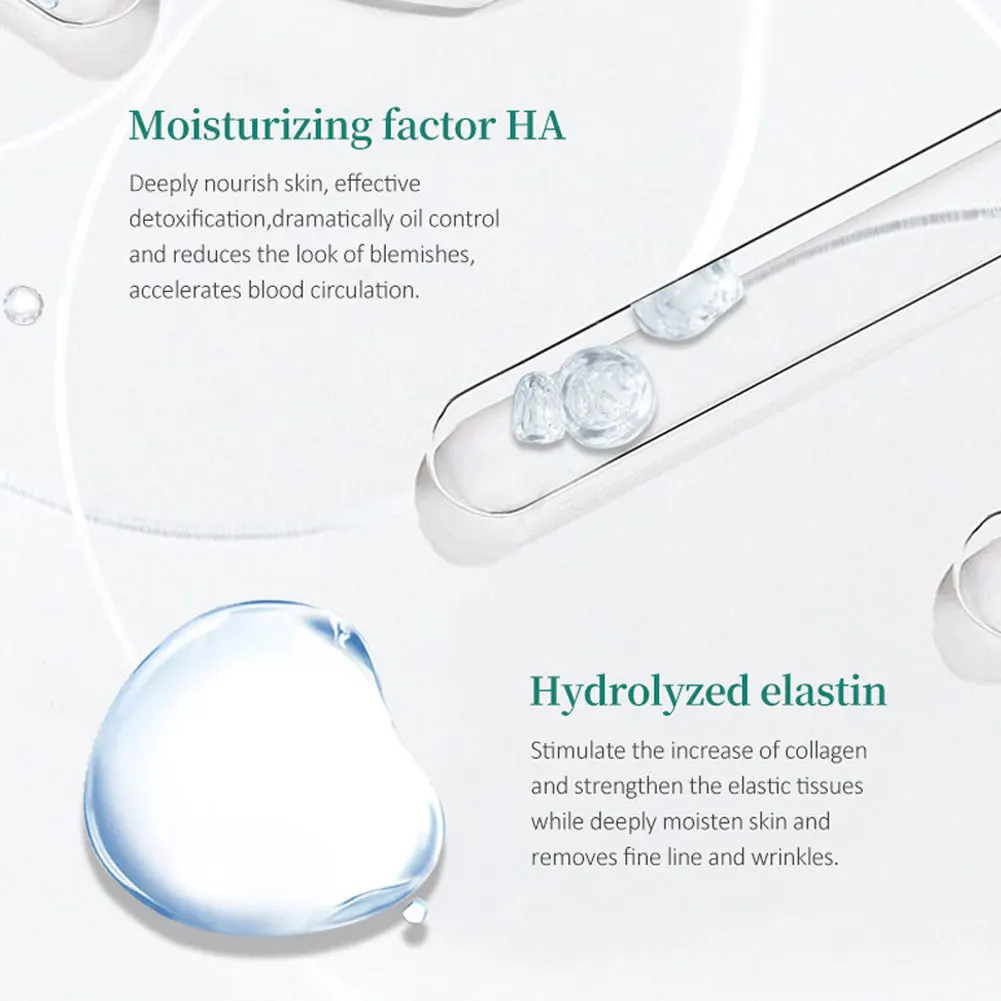 Moisturizing factor HA

Deeply nourish skin, effective detoxification,dramatically oil control and reduces the look of blemishes, accelerates blood circulation.

Hydrolyzed elastin

Stimulate the increase of collagen and strengthen the elastic tissues while deeply moisten skin and removes fine line and wrinkles.